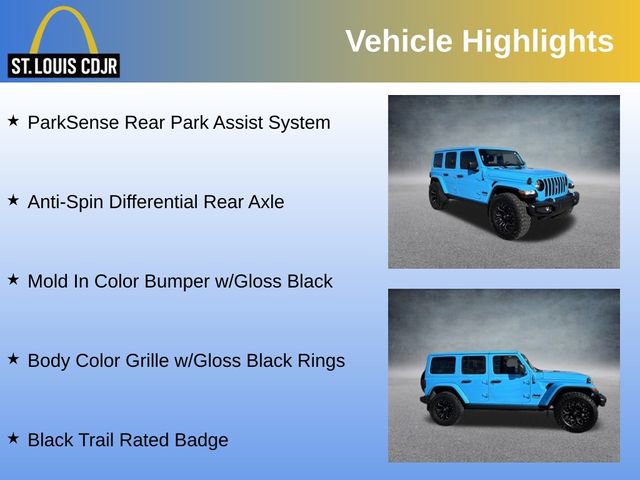 ST. LOUIS CDJR

Vehicle Highlights

★ ParkSense Rear Park Assist System

★ Anti-Spin Differential Rear Axle

★ Mold In Color Bumper w/Gloss Black

★ Body Color Grille w/Gloss Black Rings

★ Black Trail Rated Badge